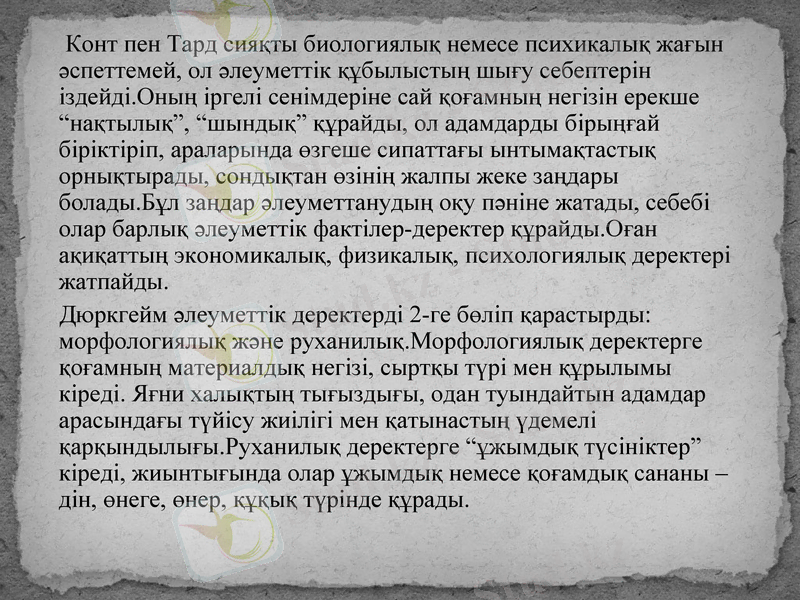 Конт пен Тард сияқты биологиялық немесе психикалық жағын әспеттемей, ол әлеуметтік құбылыстың шығу себептерін іздейді.Оның іргелі сенімдеріне сай қоғамның негізін ерекше “нақтылық”, “шындық” құрайды, ол адамдарды бірыңғай біріктіріп, араларында өзгеше сипаттағы ынтымақтастық орнықтырады, сондықтан өзінің жалпы жеке заңдары болады.Бұл заңдар әлеуметтанудың оқу пәніне жатады, себебі олар барлық әлеуметтік фактілер-деректер құрайды.Оған ақиқаттың экономикалық, физикалық, психологиялық деректері жатпайды.

Дюркгейм әлеуметтік деректерді 2-ге бөліп қарастырды: морфологиялық және руханилық.Морфологиялық деректерге қоғамның материалдық негізі, сыртқы түрі мен құрылымы кіреді. Яғни халықтың тығыздығы, одан туындайтын адамдар арасындағы түйісу жиілігі мен қатынастың үдемелі қарқындылығы.Руханилық деректерге “ұжымдық түсініктер” кіреді, жиынтығында олар ұжымдық немесе қоғамдық сананы – дін, өнеге, өнер, құқық түрінде құрады.